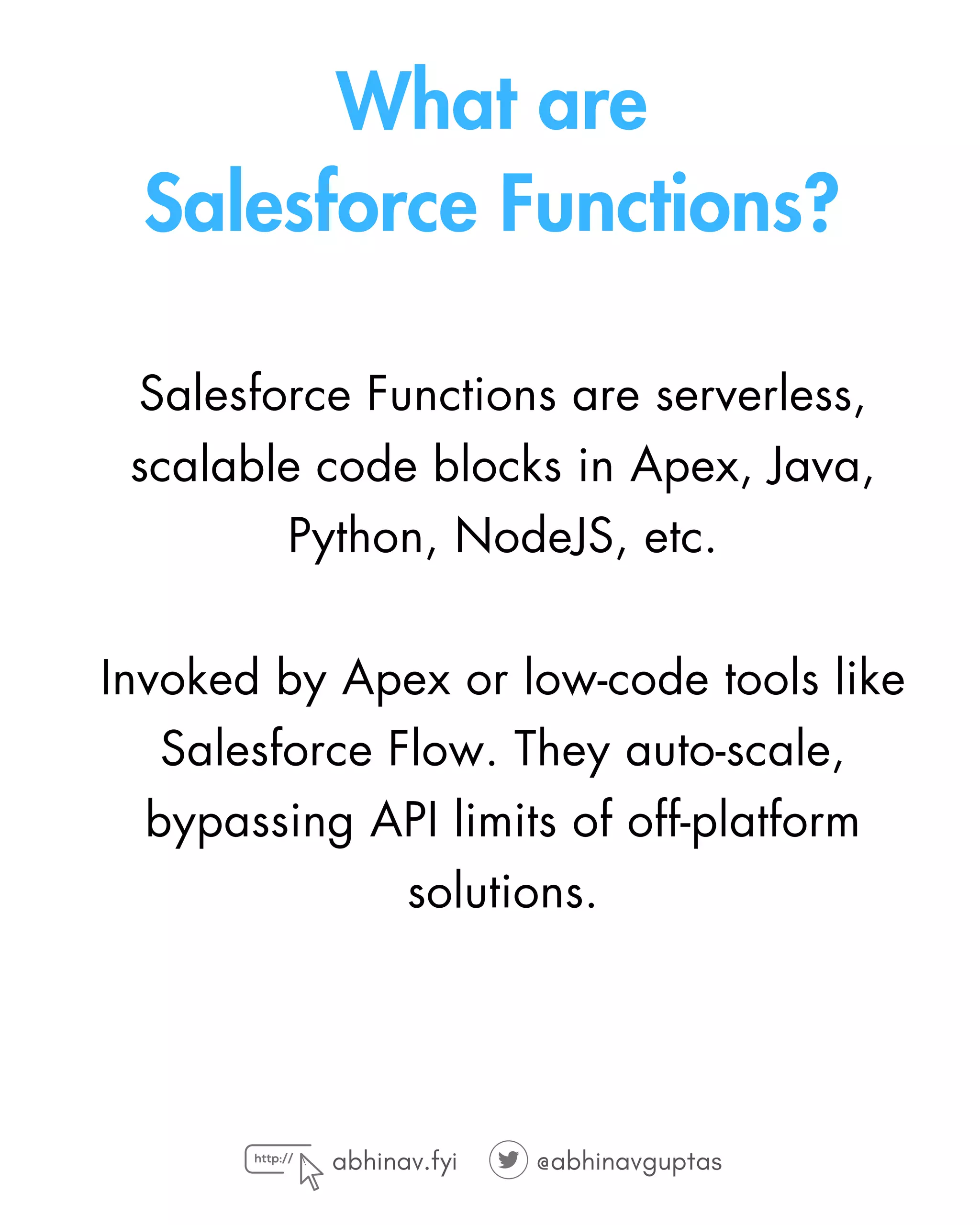 What are Salesforce Functions?

Salesforce Functions are serverless, scalable code blocks in Apex, Java, Python, NodeJS, etc.

Invoked by Apex or low-code tools like Salesforce Flow. They auto-scale, bypassing API limits of off-platform solutions.

http:// abhinav.fyi @abhinavguptas